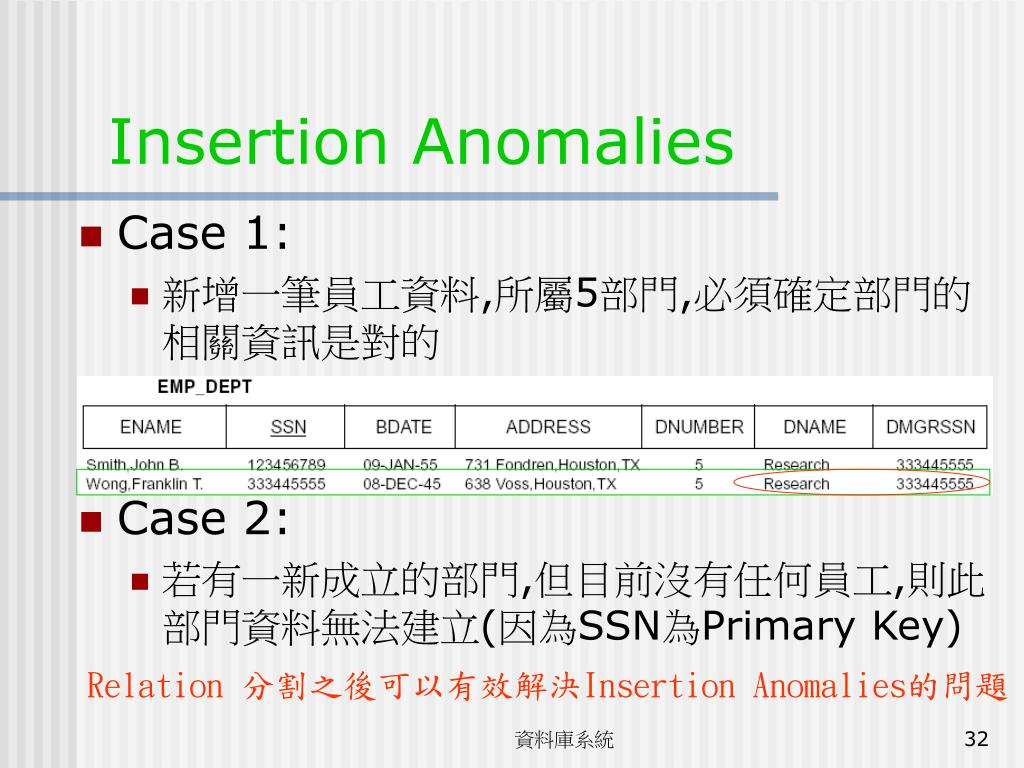 Insertion Anomalies

Case 1:

新增一筆員工資料,所屬5部門,必須確定部門的相關資訊是對的

EMP_DEPT

| ENAME | SSN | BDATE | ADDRESS | DNUMBER | DNAME | DMGRSSN |
|---|---|---|---|---|---|---|
| Smith,John B. | 123456789 | 09-JAN-55 | 731 Fondren,Houston,TX | 5 | Research | 333445555 |
| Wong,Franklin T. | 333445555 | 08-DEC-45 | 638 Voss,Houston,TX | 5 | Research | 333445555 |

Case 2:

若有一新成立的部門,但目前沒有任何員工,則此部門資料無法建立(因為SSN為Primary Key)

Relation 分割之後可以有效解決Insertion Anomalies的問題

資料庫系統

32